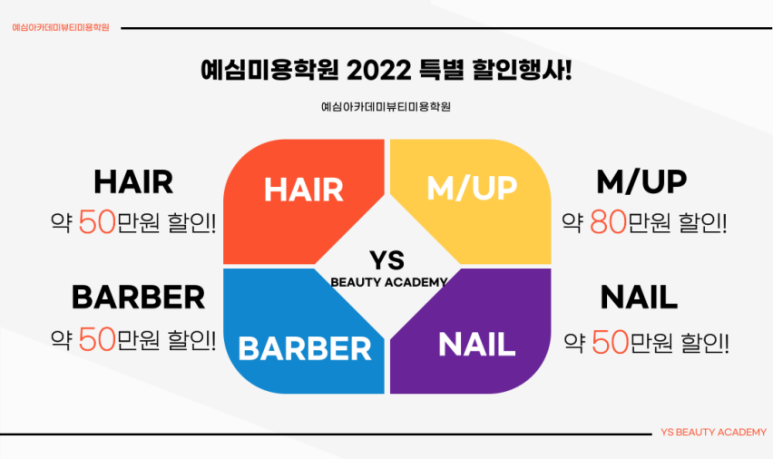 예심아카데미뷰티미용학원

예심미용학원 2022 특별 할인행사!

예심아카데미뷰티미용학원

HAIR
약 50만원 할인!

BARBER
약 50만원 할인!

HAIR

M/UP

YS
BEAUTY ACADEMY

BARBER

NAIL

M/UP
약 80만원 할인!

NAIL
약 50만원 할인!

YS BEAUTY ACADEMY